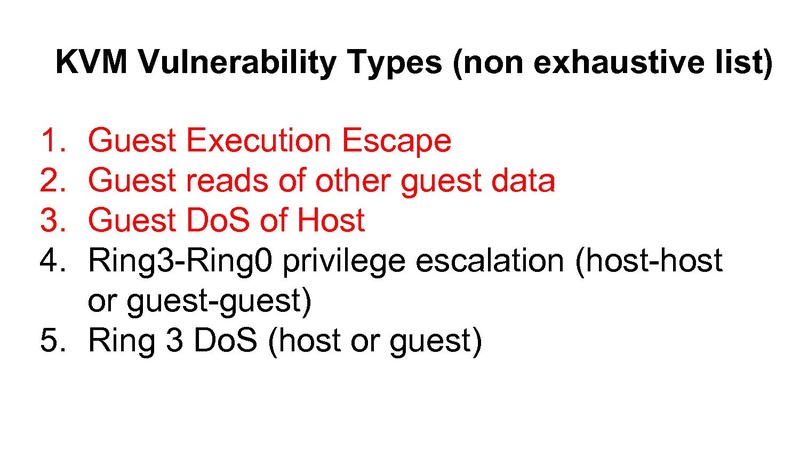 KVM Vulnerability Types (non exhaustive list)

1. Guest Execution Escape
2. Guest reads of other guest data
3. Guest DoS of Host
4. Ring3-Ring0 privilege escalation (host-host or guest-guest)
5. Ring 3 DoS (host or guest)